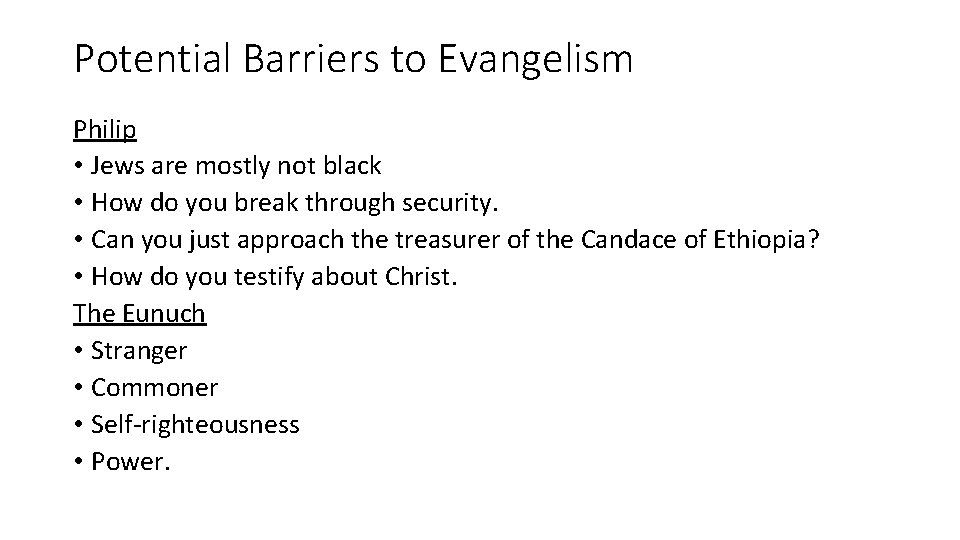 Potential Barriers to Evangelism

Philip
• Jews are mostly not black
• How do you break through security.
• Can you just approach the treasurer of the Candace of Ethiopia?
• How do you testify about Christ.

The Eunuch
• Stranger
• Commoner
• Self-righteousness
• Power.